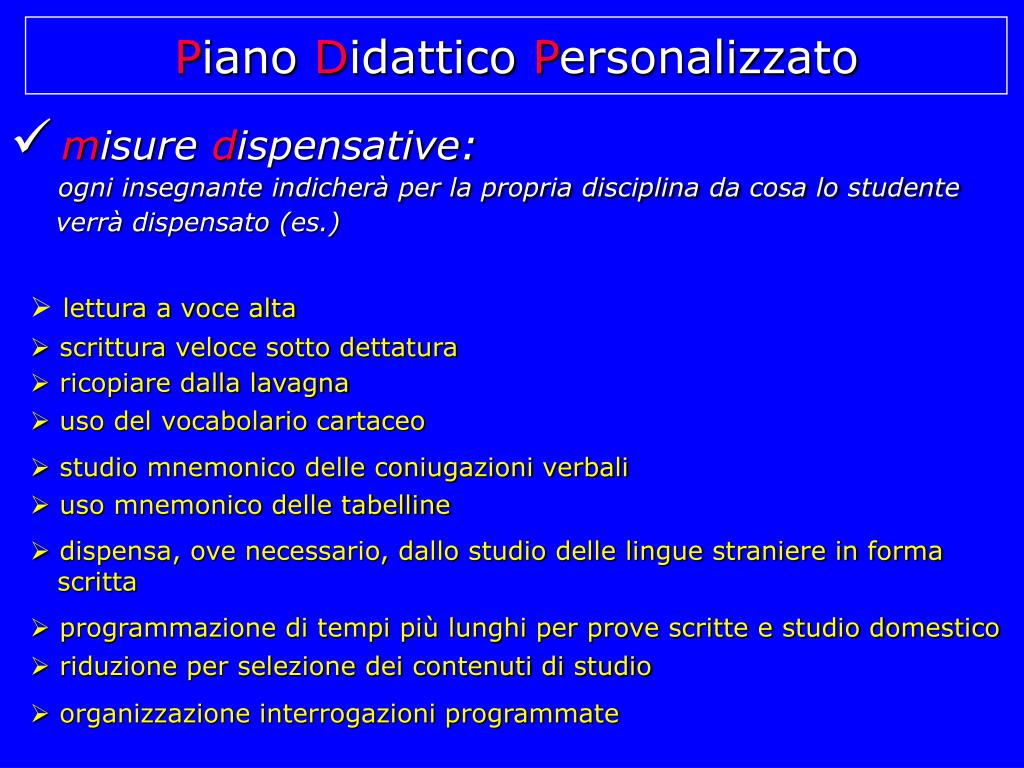 Piano Didattico Personalizzato

✓ misure dispensative:
ogni insegnante indicherà per la propria disciplina da cosa lo studente verrà dispensato (es.)

➢ lettura a voce alta
➢ scrittura veloce sotto dettatura
➢ ricopiare dalla lavagna
➢ uso del vocabolario cartaceo
➢ studio mnemonico delle coniugazioni verbali
➢ uso mnemonico delle tabelline
➢ dispensa, ove necessario, dallo studio delle lingue straniere in forma scritta
➢ programmazione di tempi più lunghi per prove scritte e studio domestico
➢ riduzione per selezione dei contenuti di studio
➢ organizzazione interrogazioni programmate